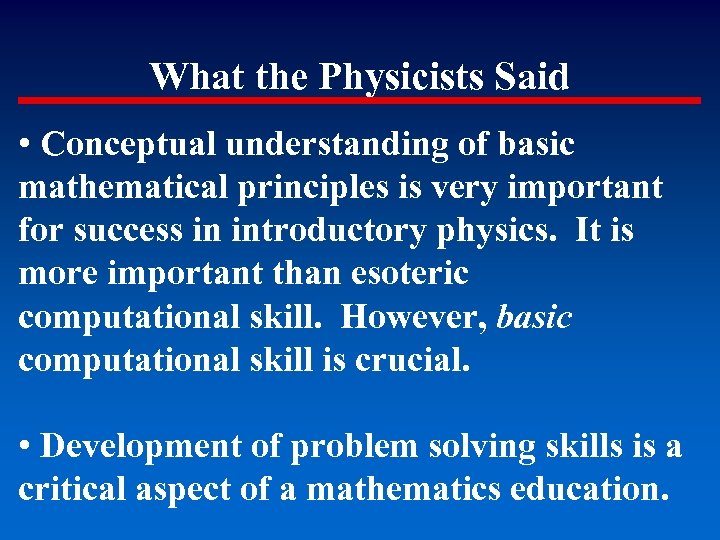 What the Physicists Said

• Conceptual understanding of basic mathematical principles is very important for success in introductory physics. It is more important than esoteric computational skill. However, basic computational skill is crucial.

• Development of problem solving skills is a critical aspect of a mathematics education.